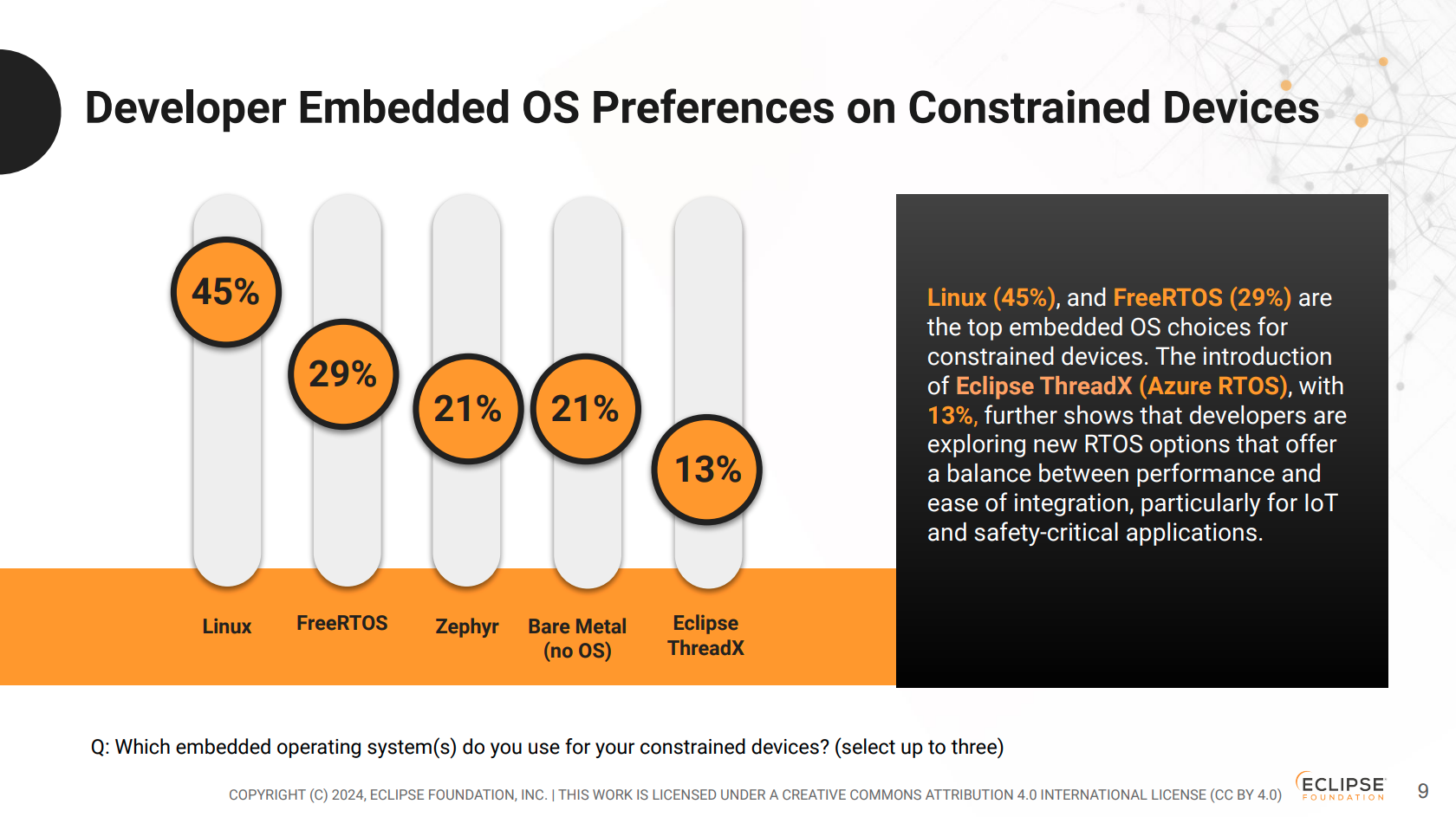 Developer Embedded OS Preferences on Constrained Devices

45%

29%

21%

21%

13%

Linux

FreeRTOS

Zephyr

Bare Metal (no OS)

Eclipse ThreadX

Linux (45%), and FreeRTOS (29%) are the top embedded OS choices for constrained devices. The introduction of Eclipse ThreadX (Azure RTOS), with 13%, further shows that developers are exploring new RTOS options that offer a balance between performance and ease of integration, particularly for IoT and safety-critical applications.

Q: Which embedded operating system(s) do you use for your constrained devices? (select up to three)

COPYRIGHT (C) 2024, ECLIPSE FOUNDATION, INC. | THIS WORK IS LICENSED UNDER A CREATIVE COMMONS ATTRIBUTION 4.0 INTERNATIONAL LICENSE (CC BY 4.0)

ECLIPSE FOUNDATION

9